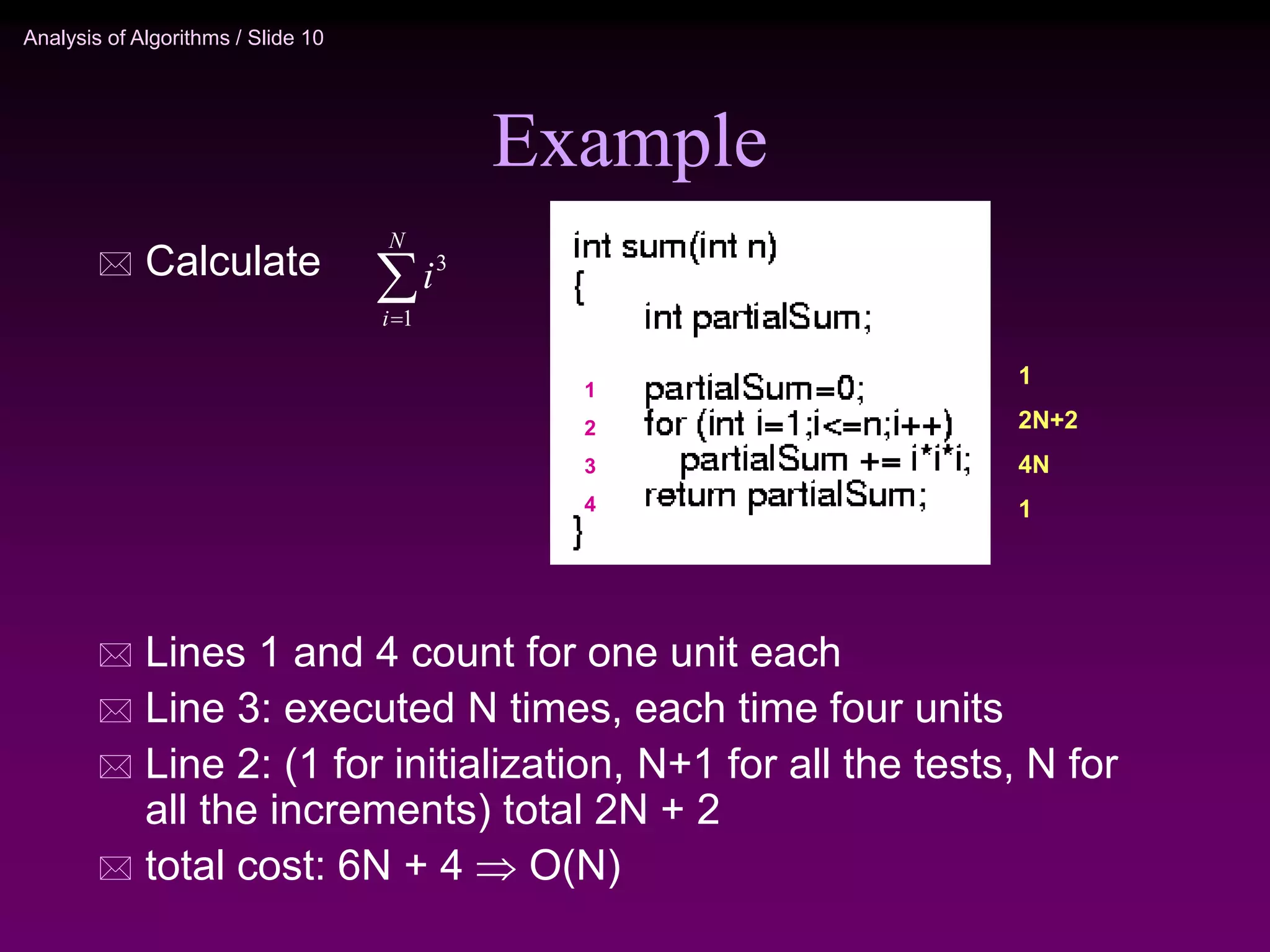 Analysis of Algorithms / Slide 10

Example

Calculate $\sum_{i=1}^{N} i^3$

int sum(int n)
{
int partialSum;

1 partialSum=0;
2 for (int i=1;i<=n;i++)
3 partialSum += i*i*i;
4 return partialSum;
}

1
2N+2
4N
1

Lines 1 and 4 count for one unit each

Line 3: executed N times, each time four units

Line 2: (1 for initialization, N+1 for all the tests, N for all the increments) total 2N + 2

total cost: 6N + 4 $\Rightarrow$ O(N)